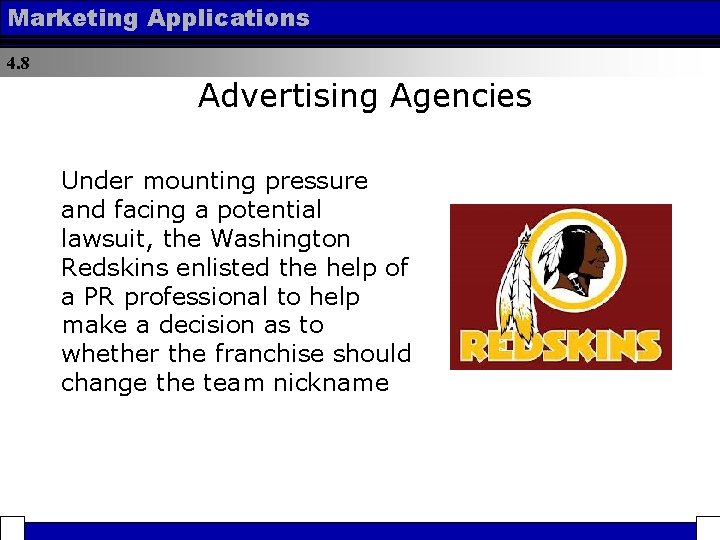 Marketing Applications

4.8

Advertising Agencies

Under mounting pressure and facing a potential lawsuit, the Washington Redskins enlisted the help of a PR professional to help make a decision as to whether the franchise should change the team nickname

REDSKINS